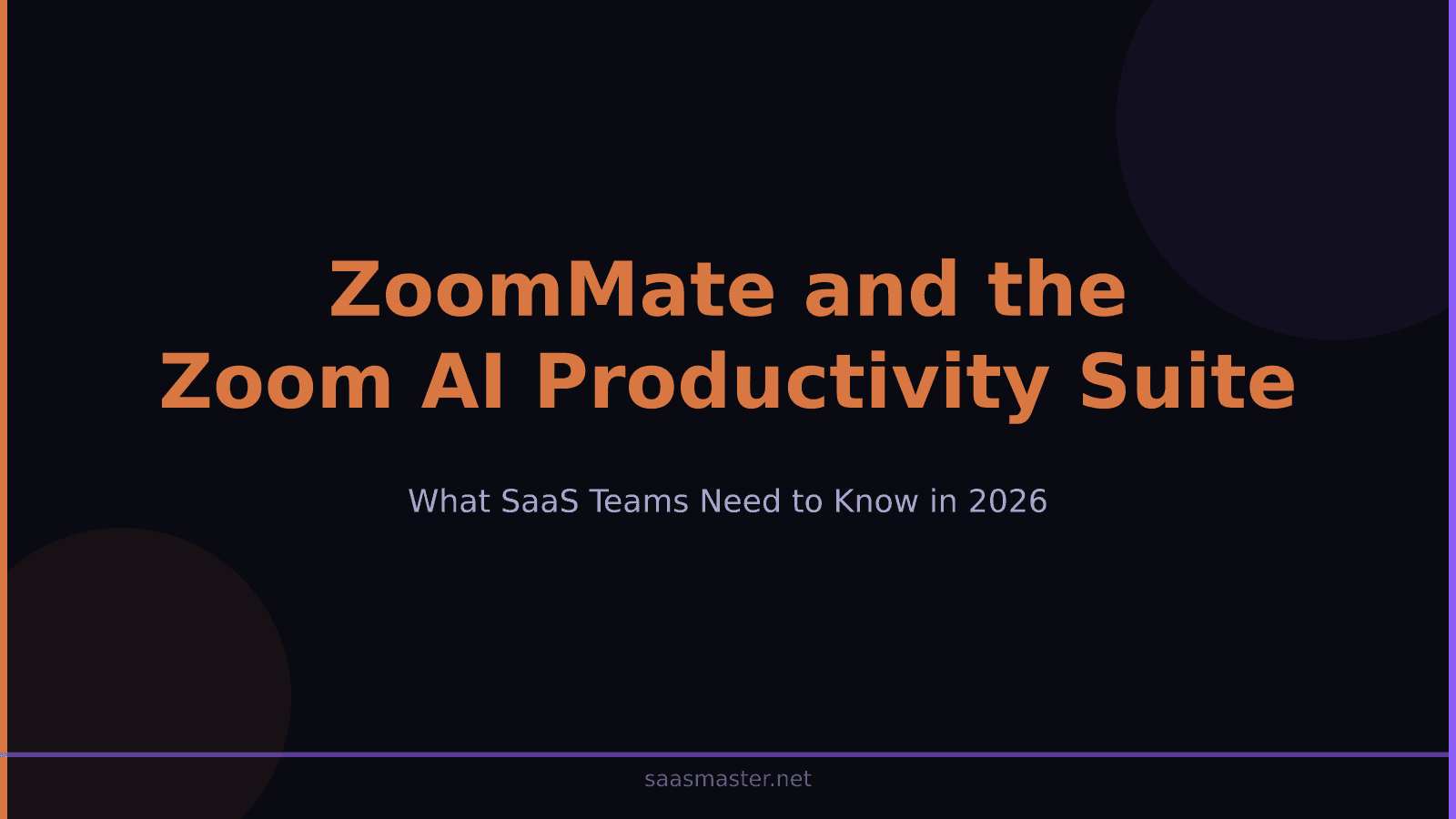 ZoomMate and the
Zoom AI Productivity Suite

What SaaS Teams Need to Know in 2026

saasmaster.net